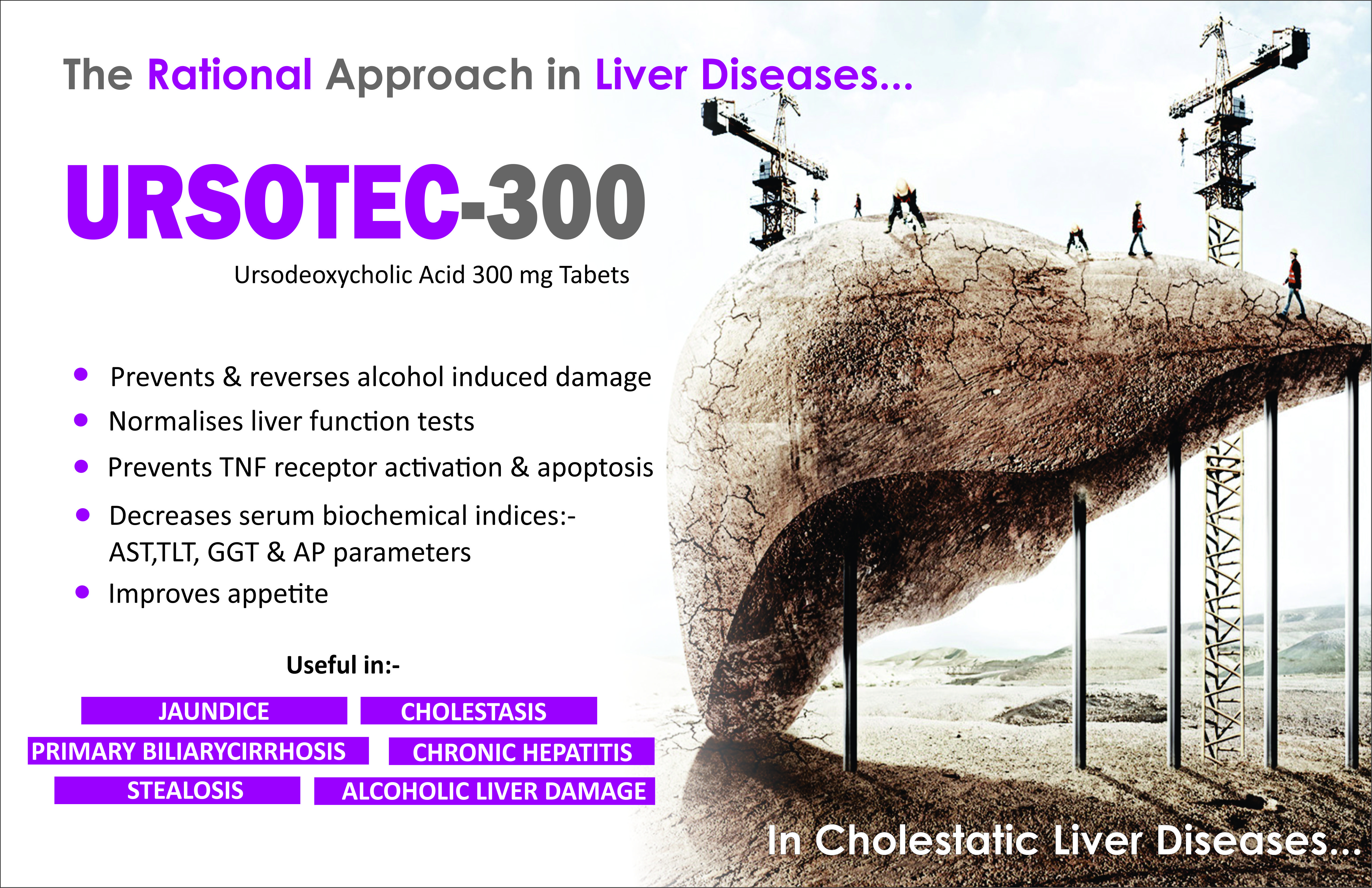 The Rational Approach in Liver Diseases...

URSOTEC-300

Ursodeoxycholic Acid 300 mg Tabets

• Prevents & reverses alcohol induced damage
• Normalises liver function tests
• Prevents TNF receptor activation & apoptosis
• Decreases serum biochemical indices:- AST,TLT, GGT & AP parameters
• Improves appetite

Useful in:-

JAUNDICE
CHOLESTASIS
PRIMARY BILIARYCIRRHOSIS
CHRONIC HEPATITIS
STEALOSIS
ALCOHOLIC LIVER DAMAGE

In Cholestatic Liver Diseases...